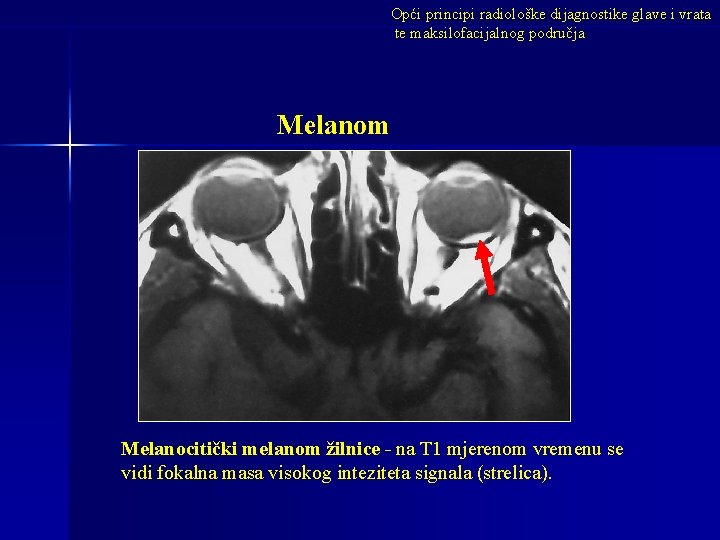 Opći principi radiološke dijagnostike glave i vrata te maksilofacijalnog područja

Melanom

Melanocitički melanom žilnice - na T1 mjerenom vremenu se vidi fokalna masa visokog inteziteta signala (strelica).